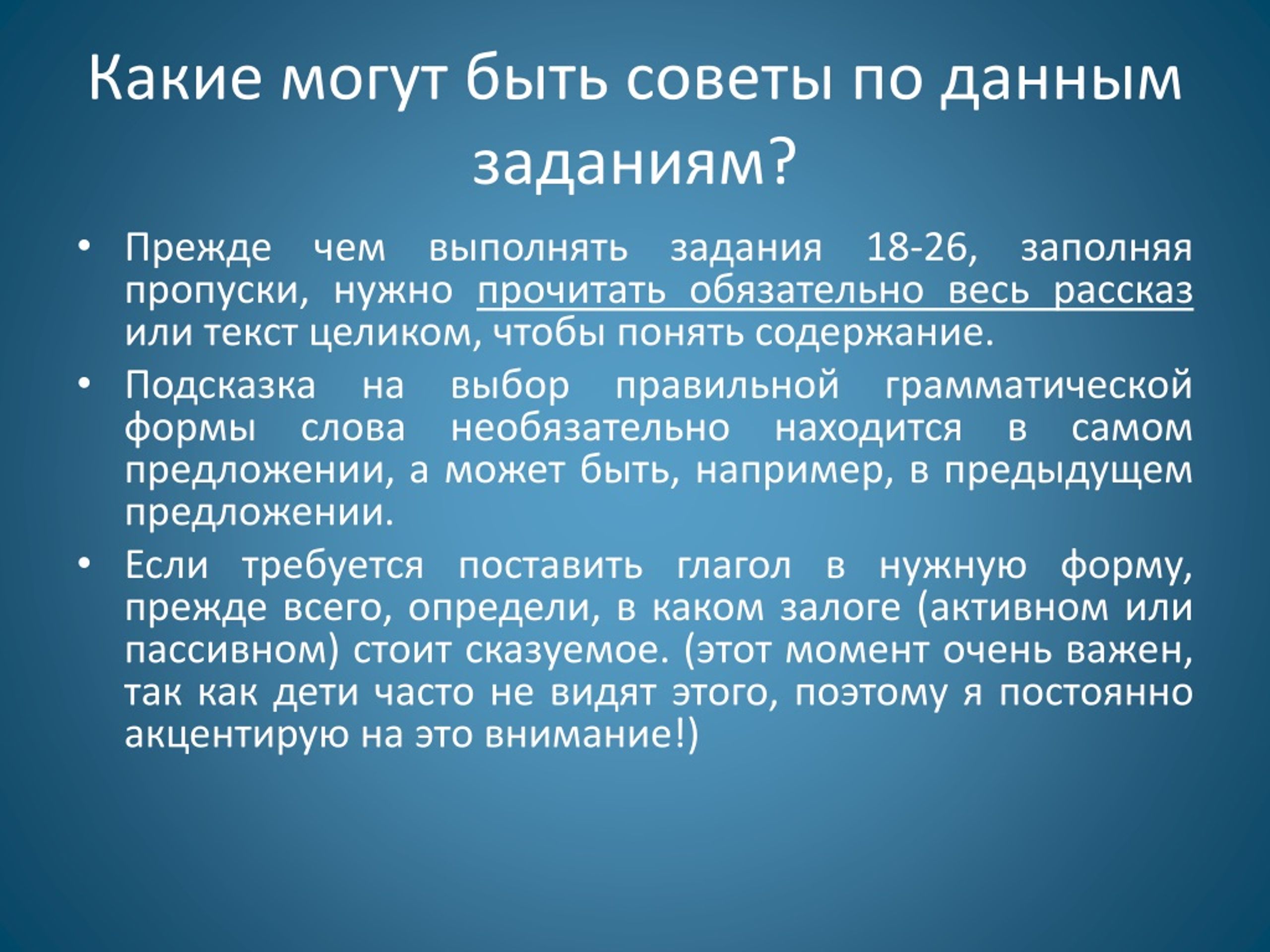 Какие могут быть советы по данным заданиям?

• Прежде чем выполнять задания 18-26, заполняя пропуски, нужно прочитать обязательно весь рассказ или текст целиком, чтобы понять содержание.

• Подсказка на выбор правильной грамматической формы слова необязательно находится в самом предложении, а может быть, например, в предыдущем предложении.

• Если требуется поставить глагол в нужную форму, прежде всего, определи, в каком залоге (активном или пассивном) стоит сказуемое. (этот момент очень важен, так как дети часто не видят этого, поэтому я постоянно акцентирую на это внимание!)